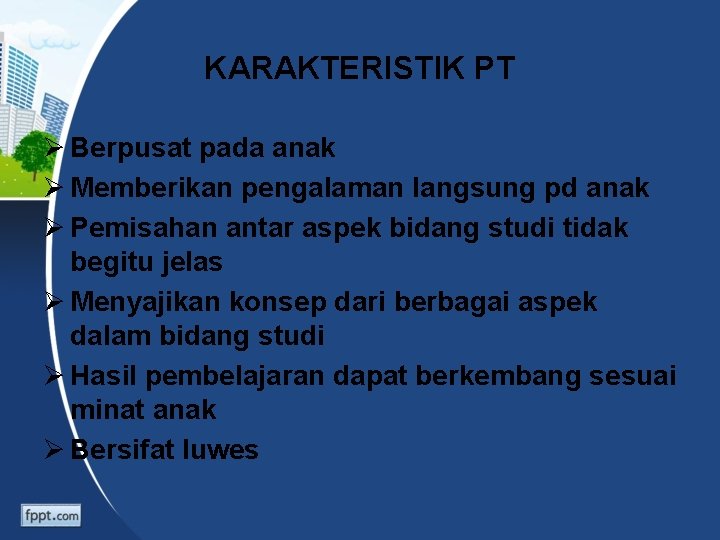 KARAKTERISTIK PT

➢ Berpusat pada anak
➢ Memberikan pengalaman langsung pd anak
➢ Pemisahan antar aspek bidang studi tidak begitu jelas
➢ Menyajikan konsep dari berbagai aspek dalam bidang studi
➢ Hasil pembelajaran dapat berkembang sesuai minat anak
➢ Bersifat luwes

fppt.com